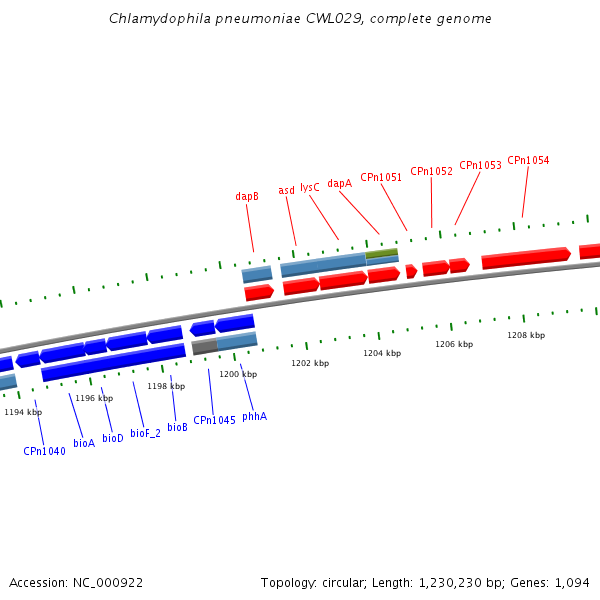 Chlamydophila pneumoniae CWL029, complete genome

dapB
asd
lysC
dapA
CPn1051
CPn1052
CPn1053
CPn1054

1194 kbp
1196 kbp
1198 kbp
1200 kbp
1202 kbp
1204 kbp
1206 kbp
1208 kbp

CPn1040
bioA
bioD
bioF_2
bioB
CPn1045
phhA

Accession: NC_000922

Topology: circular; Length: 1,230,230 bp; Genes: 1,094